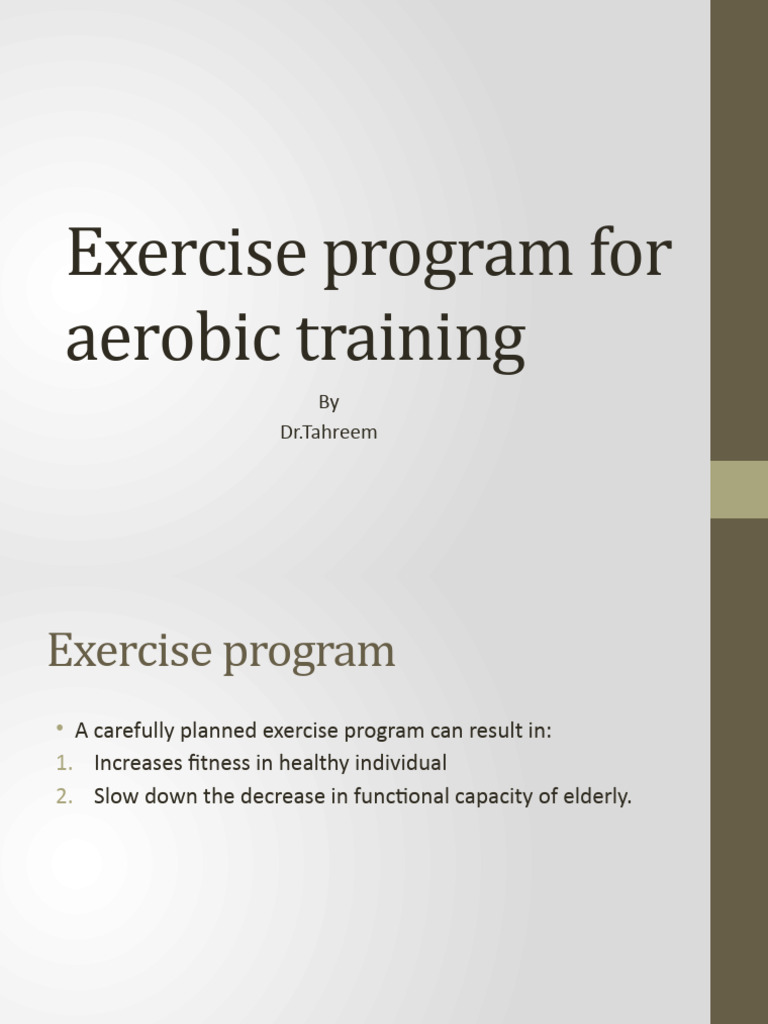 Exercise program for aerobic training

By
Dr.Tahreem

Exercise program

• A carefully planned exercise program can result in:
1. Increases fitness in healthy individual
2. Slow down the decrease in functional capacity of elderly.